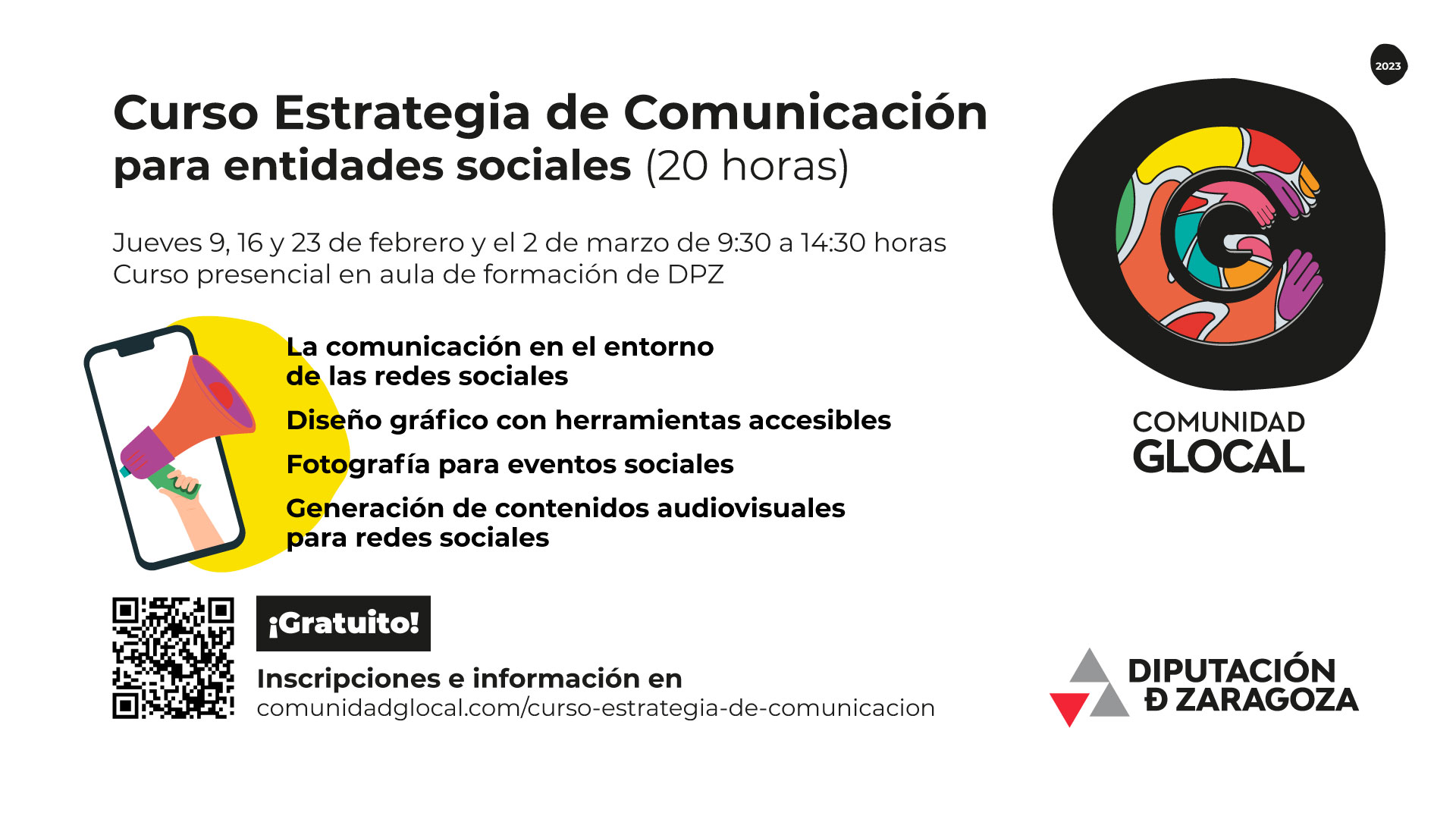 Curso Estrategia de Comunicación para entidades sociales (20 horas)

Jueves 9, 16 y 23 de febrero y el 2 de marzo de 9:30 a 14:30 horas
Curso presencial en aula de formación de DPZ

La comunicación en el entorno de las redes sociales

Diseño gráfico con herramientas accesibles

Fotografía para eventos sociales

Generación de contenidos audiovisuales para redes sociales

¡Gratuito!

Inscripciones e información en
comunidadglocal.com/curso-estrategia-de-comunicacion

2023

COMUNIDAD
GLOCAL

DIPUTACIÓN
Ð ZARAGOZA